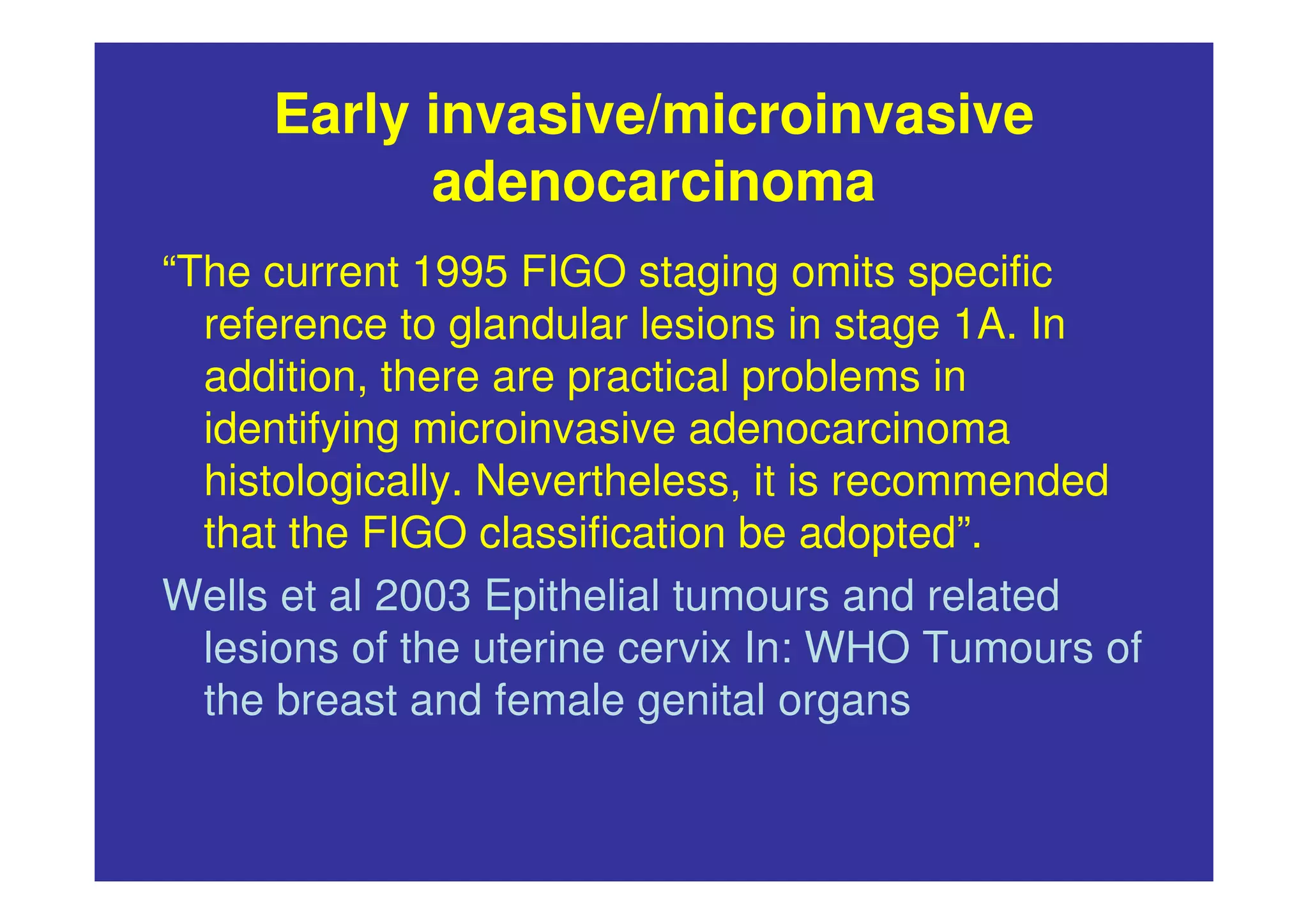 Early invasive/microinvasive adenocarcinoma

“The current 1995 FIGO staging omits specific reference to glandular lesions in stage 1A. In addition, there are practical problems in identifying microinvasive adenocarcinoma histologically. Nevertheless, it is recommended that the FIGO classification be adopted”.

Wells et al 2003 Epithelial tumours and related lesions of the uterine cervix In: WHO Tumours of the breast and female genital organs